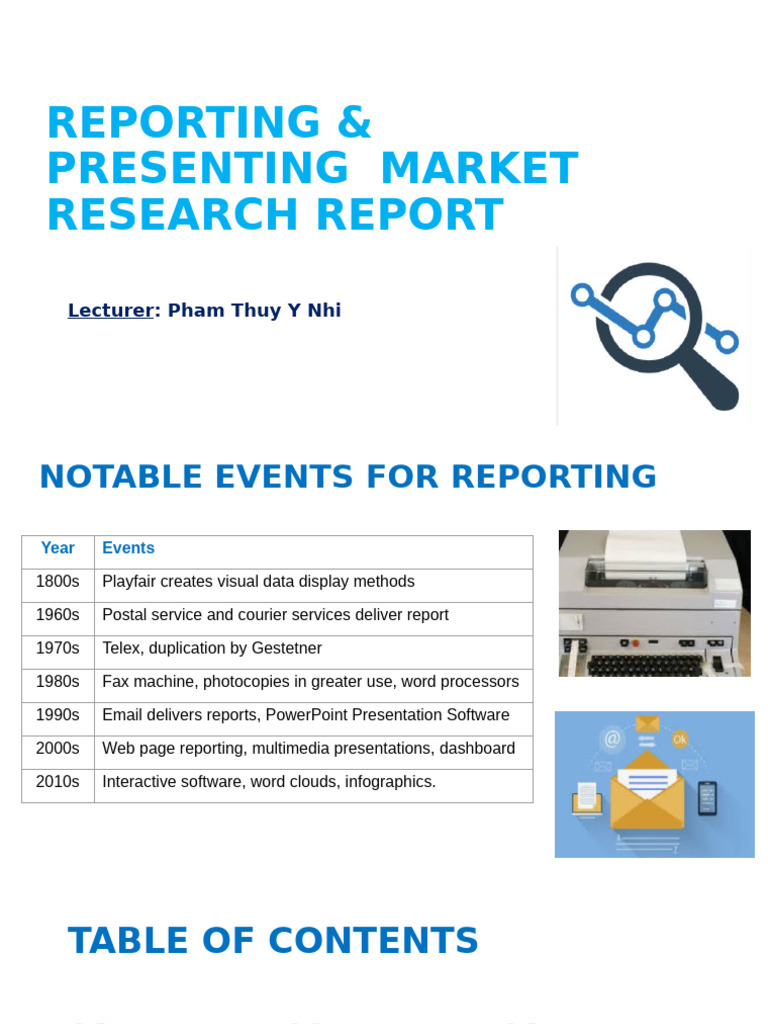 REPORTING & PRESENTING MARKET RESEARCH REPORT

Lecturer: Pham Thuy Y Nhi

NOTABLE EVENTS FOR REPORTING

| Year | Events |
|---|---|
| 1800s | Playfair creates visual data display methods |
| 1960s | Postal service and courier services deliver report |
| 1970s | Telex, duplication by Gestetner |
| 1980s | Fax machine, photocopies in greater use, word processors |
| 1990s | Email delivers reports, PowerPoint Presentation Software |
| 2000s | Web page reporting, multimedia presentations, dashboard |
| 2010s | Interactive software, word clouds, infographics. |

@

Ok

TABLE OF CONTENTS